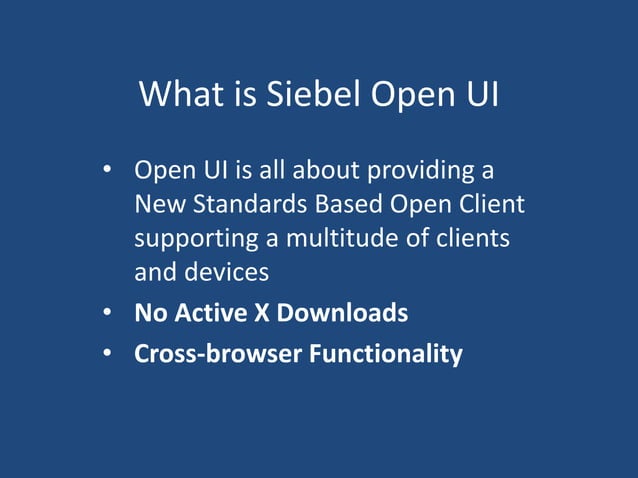 What is Siebel Open UI

• Open UI is all about providing a New Standards Based Open Client supporting a multitude of clients and devices
• No Active X Downloads
• Cross-browser Functionality